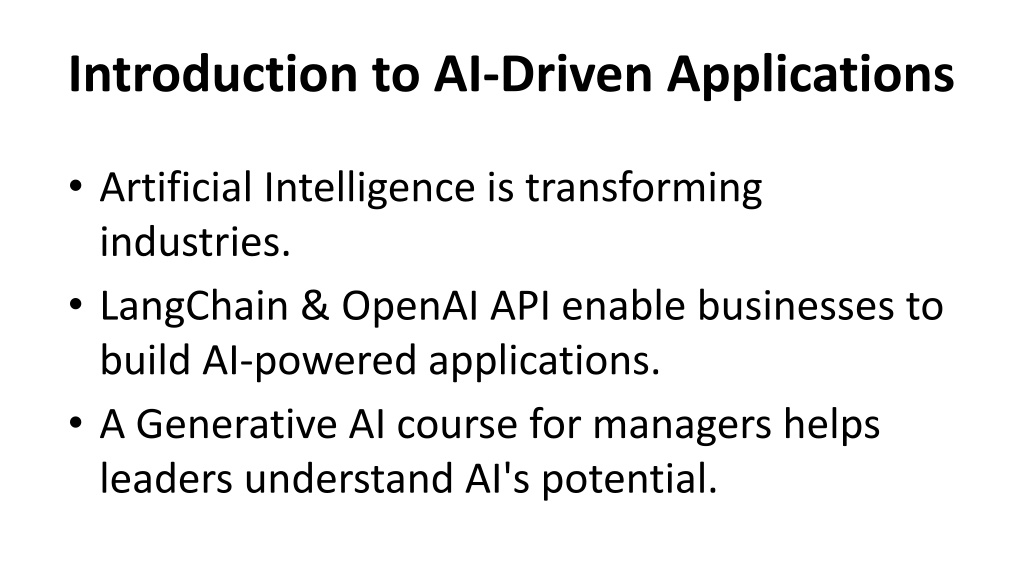 Introduction to AI-Driven Applications

• Artificial Intelligence is transforming industries.

• LangChain & OpenAI API enable businesses to build AI-powered applications.

• A Generative AI course for managers helps leaders understand AI's potential.